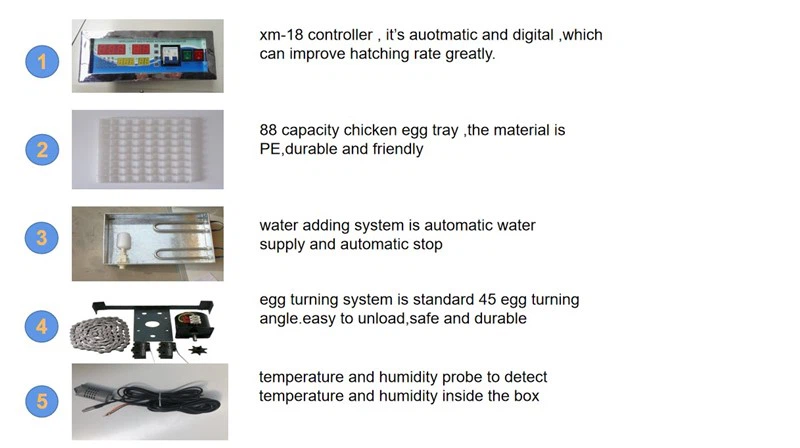 1

xm-18 controller , it's auotmatic and digital ,which can improve hatching rate greatly.

2

88 capacity chicken egg tray ,the material is PE,durable and friendly

3

water adding system is automatic water supply and automatic stop

4

egg turning system is standard 45 egg turning angle.easy to unload,safe and durable

5

temperature and humidity probe to detect temperature and humidity inside the box